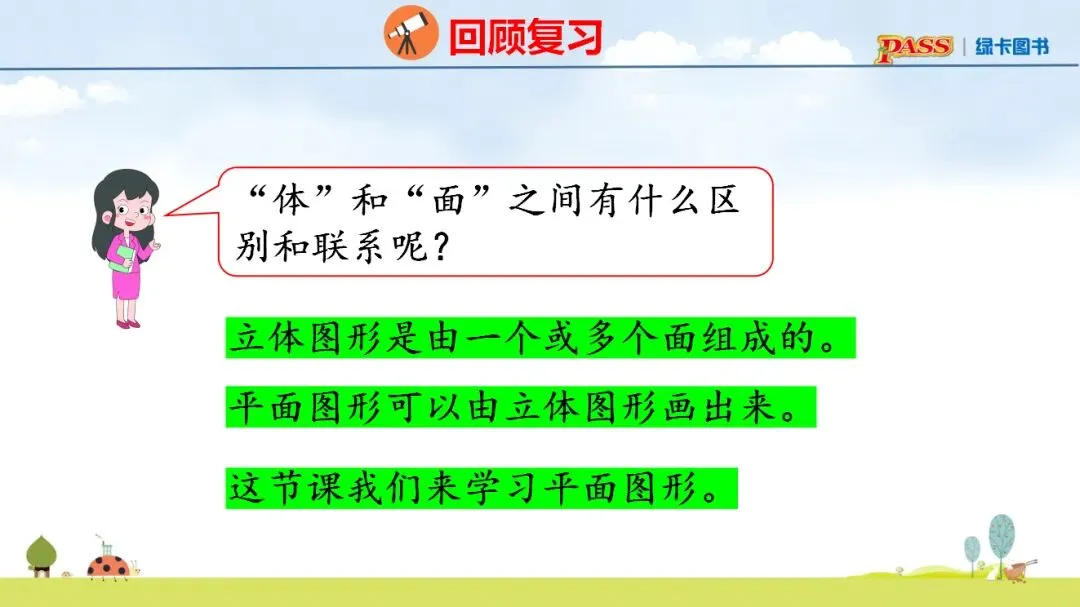 回顾复习

PASS | 绿卡图书

“体”和“面”之间有什么区别和联系呢？

立体图形是由一个或多个面组成的。

平面图形可以由立体图形画出来。

这节课我们来学习平面图形。